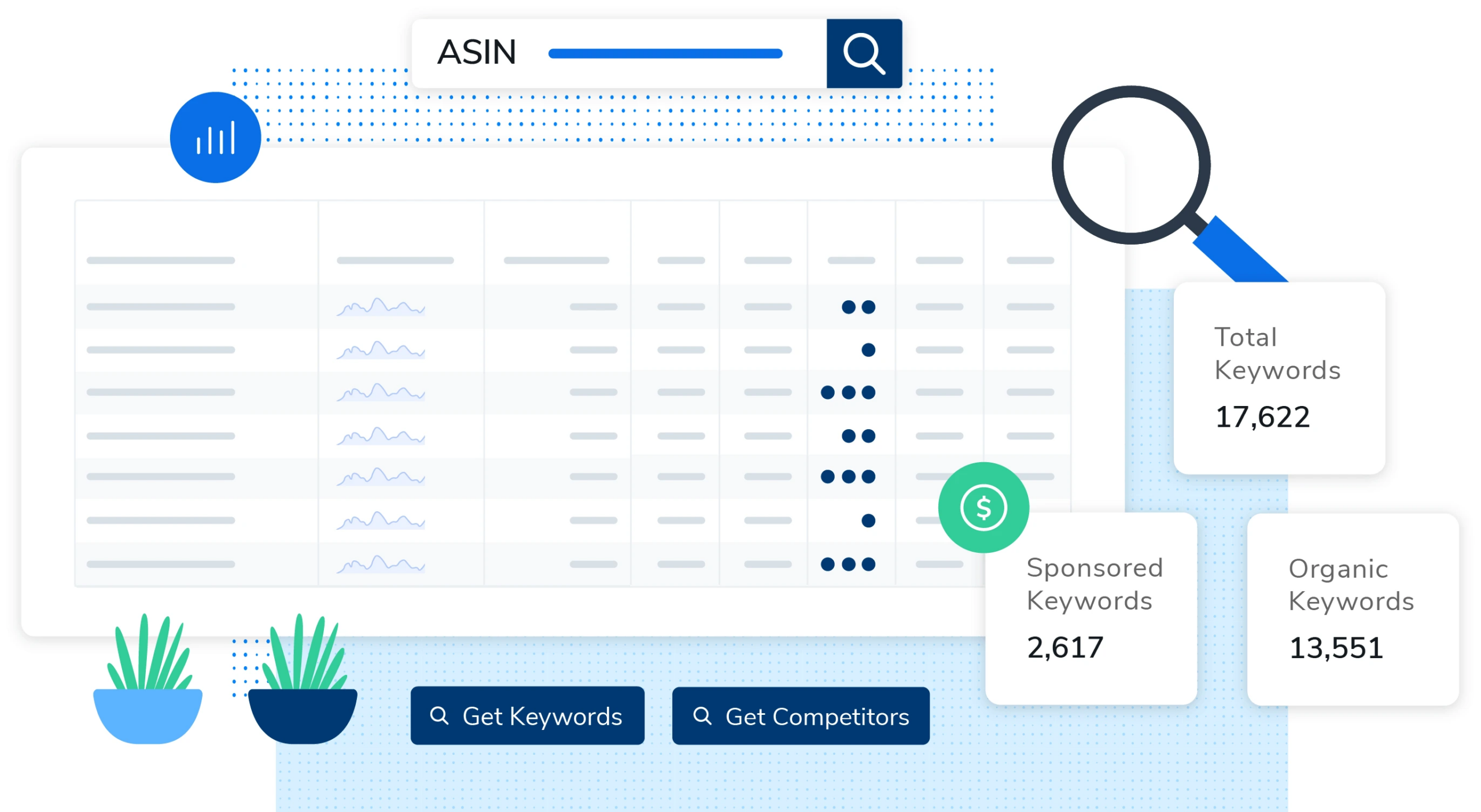 ASIN

Total Keywords
17,622

$

Sponsored Keywords
2,617

Organic Keywords
13,551

Get Keywords

Get Competitors